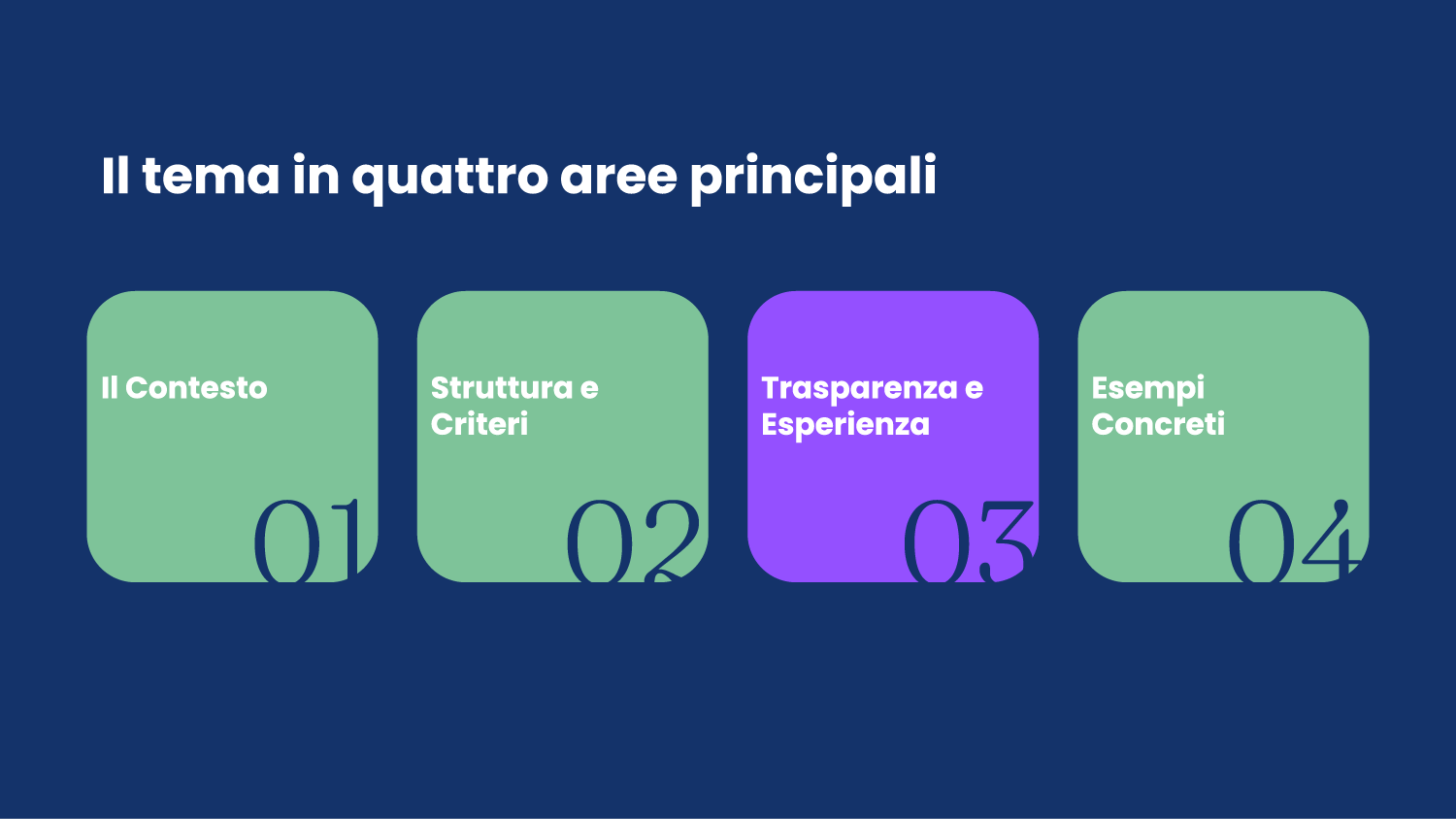 Il tema in quattro aree principali

Il Contesto
01

Struttura e Criteri
02

Trasparenza e Esperienza
03

Esempi Concreti
04